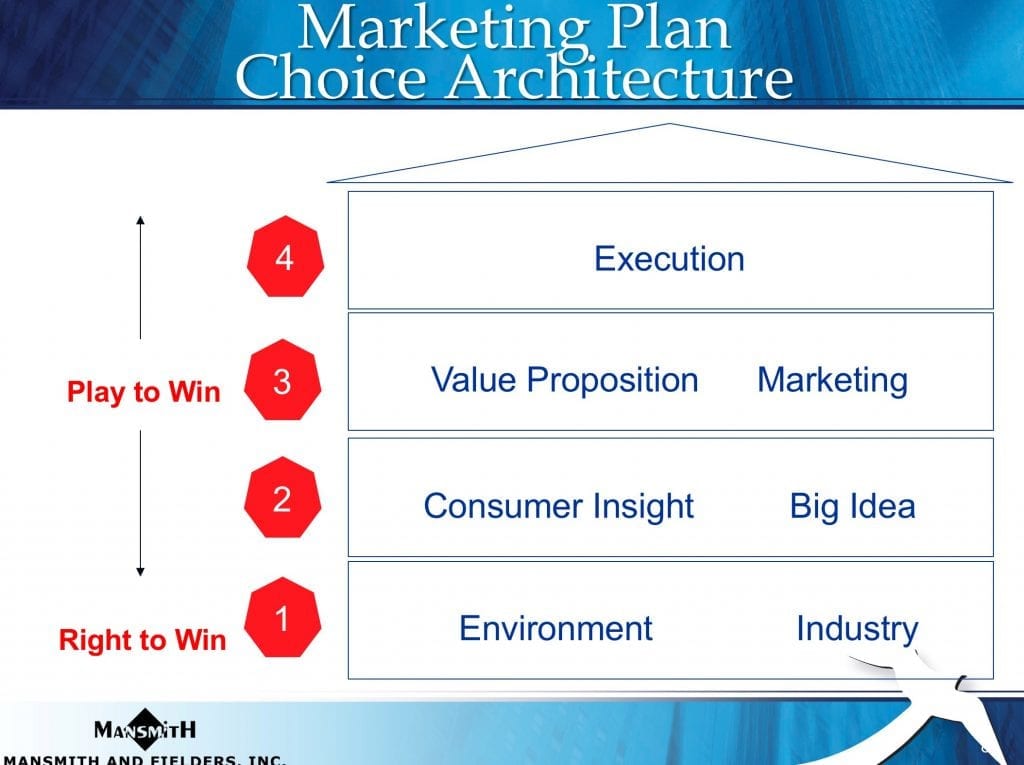 Marketing Plan
Choice Architecture

4 Execution

Play to Win

3 Value Proposition Marketing

2 Consumer Insight Big Idea

Right to Win

1 Environment Industry

MANSMITH
MANSMITH AND FIELDERS, INC.